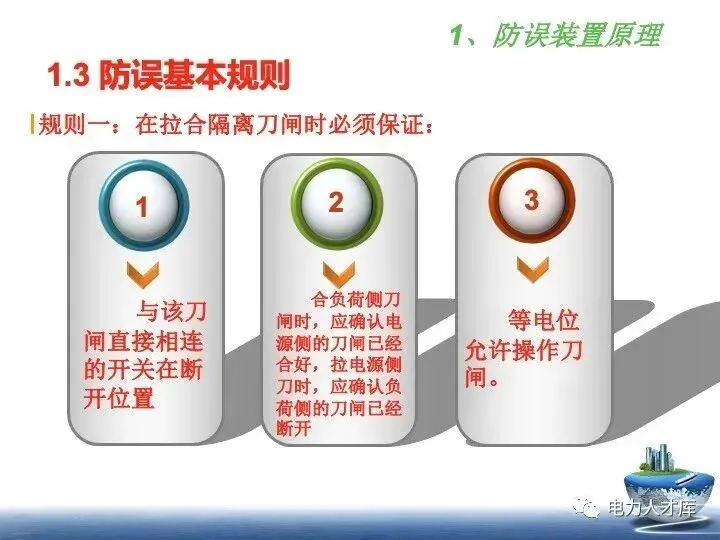 1、防误装置原理

1.3 防误基本规则

规则一：在拉合隔离刀闸时必须保证：

1

与该刀闸直接相连的开关在断开位置

2

合负荷侧刀闸时，应确认电源侧的刀闸已经合好，拉电源侧刀时，应确认负荷侧的刀闸已经断开

3

等电位允许操作刀闸。

电力人才库